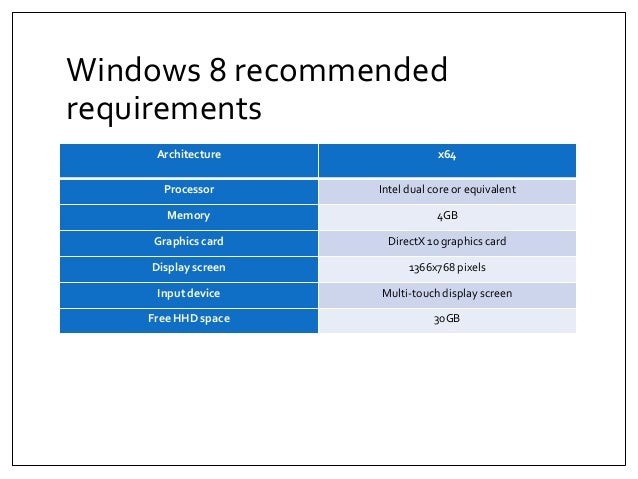 Windows 8 recommended requirements

| Architecture | x64 |
|---|---|
| Processor | Intel dual core or equivalent |
| Memory | 4GB |
| Graphics card | DirectX 10 graphics card |
| Display screen | 1366x768 pixels |
| Input device | Multi-touch display screen |
| Free HHD space | 30GB |